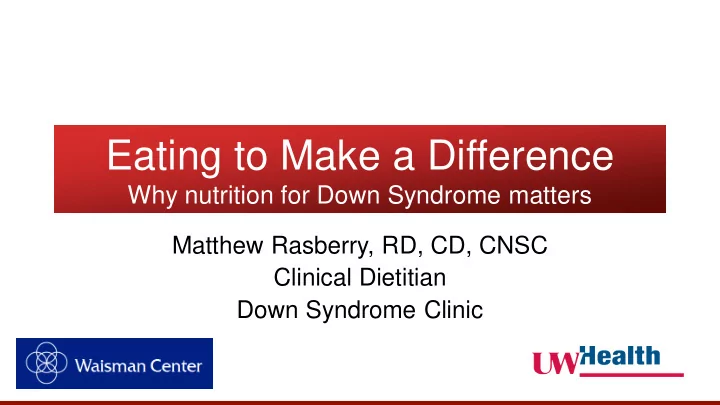 Eating to Make a Difference
Why nutrition for Down Syndrome matters

Matthew Rasberry, RD, CD, CNSC
Clinical Dietitian
Down Syndrome Clinic

Waisman Center

UWHealth